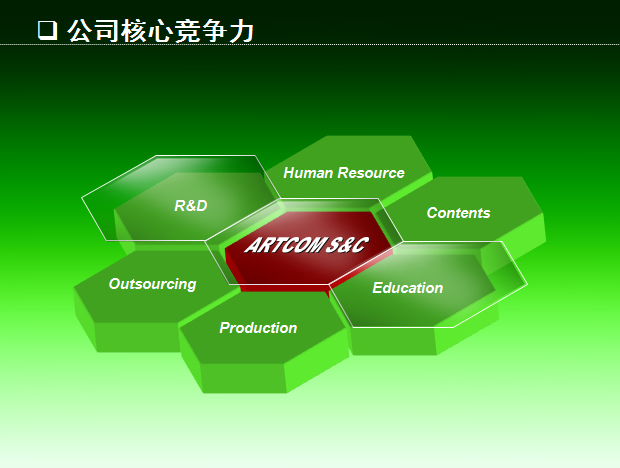 ❑ 公司核心竞争力

Human Resource

R&D

Contents

ARTCOM S&C

Outsourcing

Education

Production